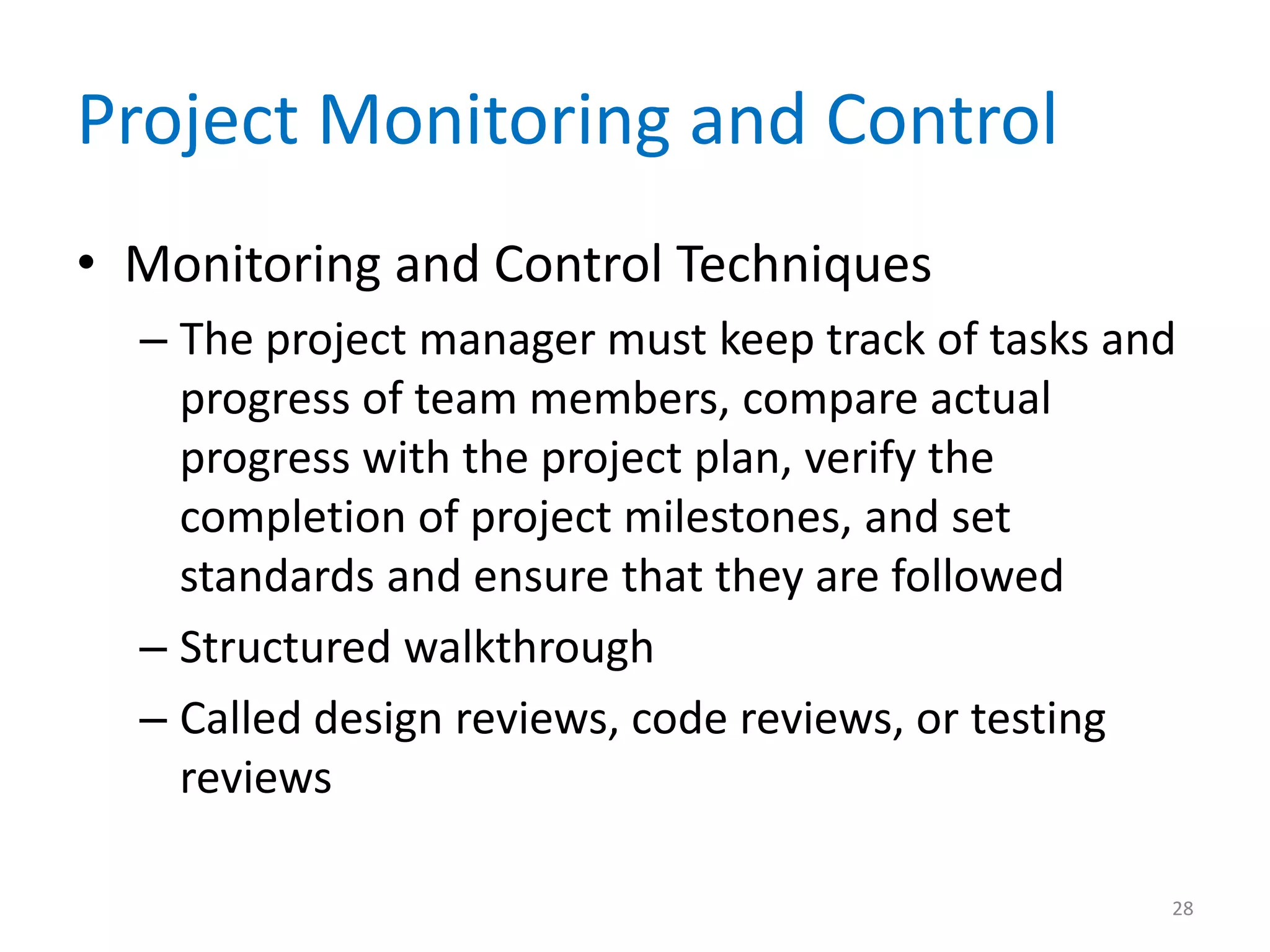 Project Monitoring and Control

• Monitoring and Control Techniques

– The project manager must keep track of tasks and progress of team members, compare actual progress with the project plan, verify the completion of project milestones, and set standards and ensure that they are followed

– Structured walkthrough

– Called design reviews, code reviews, or testing reviews

28